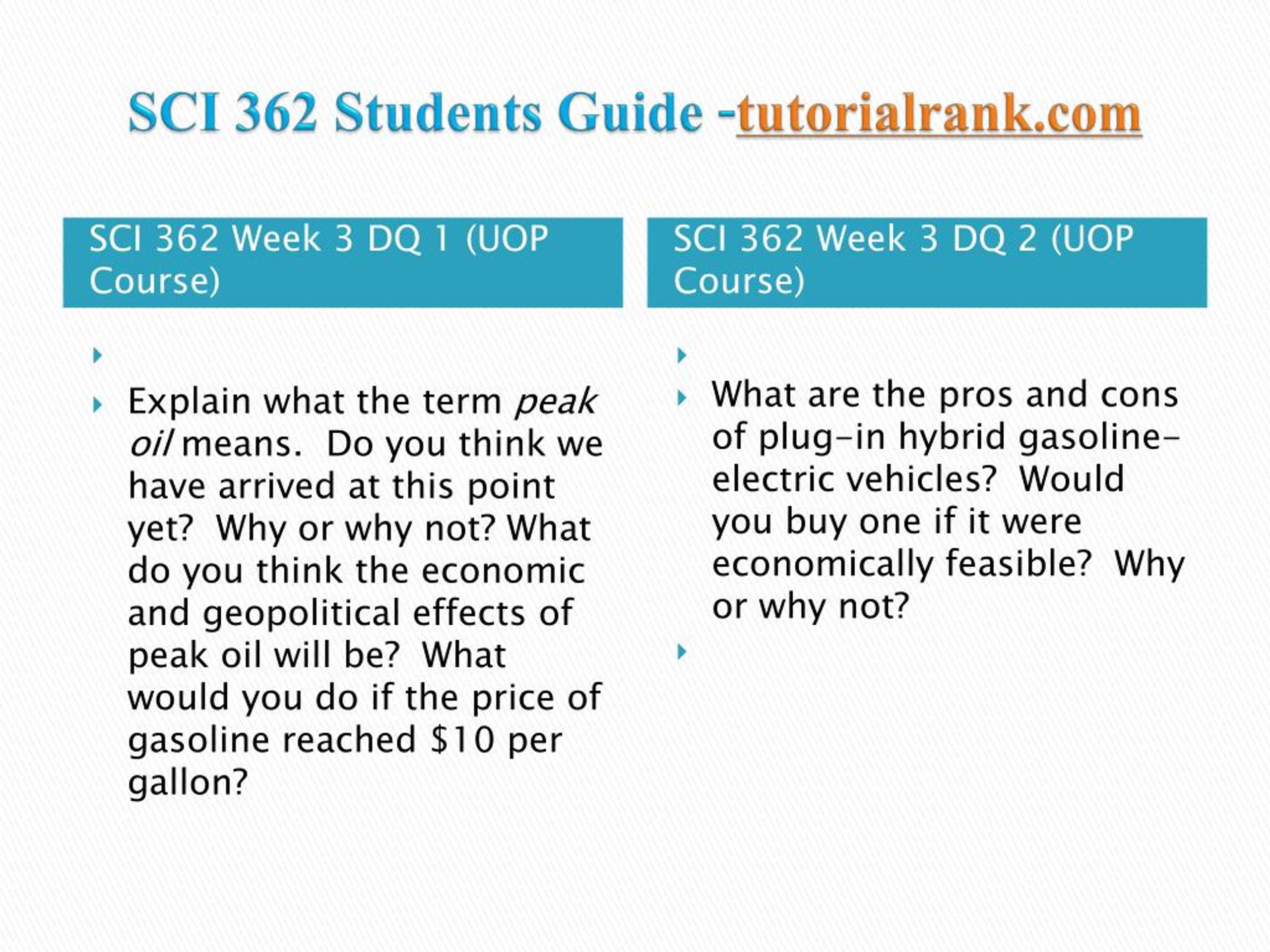 SCI 362 Students Guide -tutorialrank.com

SCI 362 Week 3 DQ 1 (UOP Course)

Explain what the term peak oil means. Do you think we have arrived at this point yet? Why or why not? What do you think the economic and geopolitical effects of peak oil will be? What would you do if the price of gasoline reached $10 per gallon?

SCI 362 Week 3 DQ 2 (UOP Course)

What are the pros and cons of plug-in hybrid gasoline-electric vehicles? Would you buy one if it were economically feasible? Why or why not?